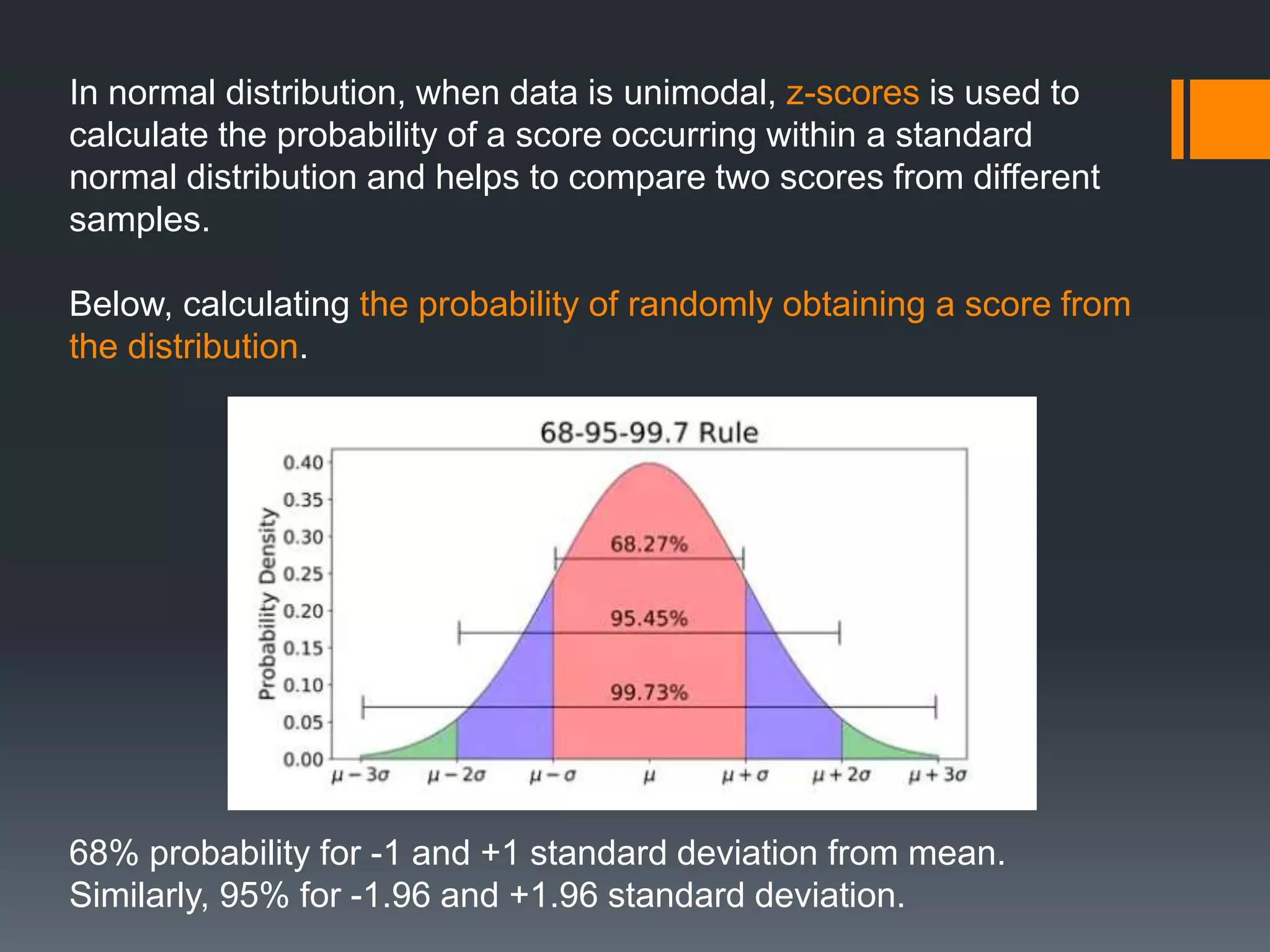 In normal distribution, when data is unimodal, z-scores is used to calculate the probability of a score occurring within a standard normal distribution and helps to compare two scores from different samples.

Below, calculating the probability of randomly obtaining a score from the distribution.

68-95-99.7 Rule

Probability Density

0.40
0.35
0.30
0.25
0.20
0.15
0.10
0.05
0.00

68.27%
95.45%
99.73%

$\mu - 3\sigma$ $\mu - 2\sigma$ $\mu - \sigma$ $\mu$ $\mu + \sigma$ $\mu + 2\sigma$ $\mu + 3\sigma$

68% probability for -1 and +1 standard deviation from mean. Similarly, 95% for -1.96 and +1.96 standard deviation.